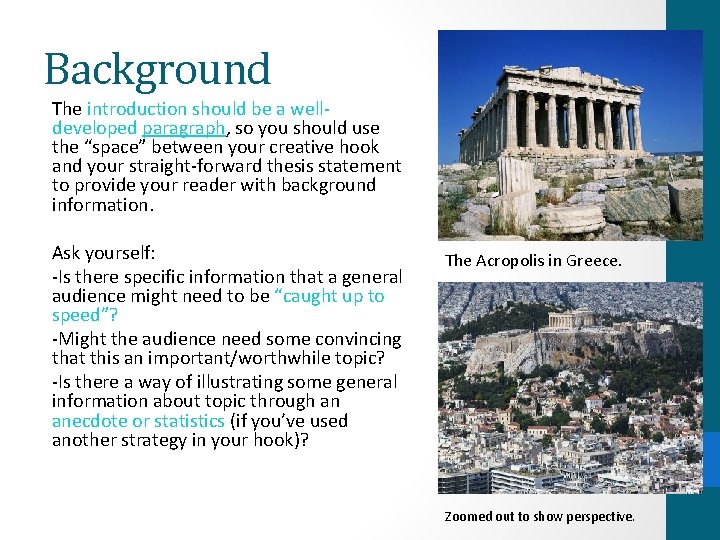 Background

The introduction should be a well-developed paragraph, so you should use the “space” between your creative hook and your straight-forward thesis statement to provide your reader with background information.

Ask yourself:
-Is there specific information that a general audience might need to be “caught up to speed”?
-Might the audience need some convincing that this an important/worthwhile topic?
-Is there a way of illustrating some general information about topic through an anecdote or statistics (if you’ve used another strategy in your hook)?

The Acropolis in Greece.

Zoomed out to show perspective.